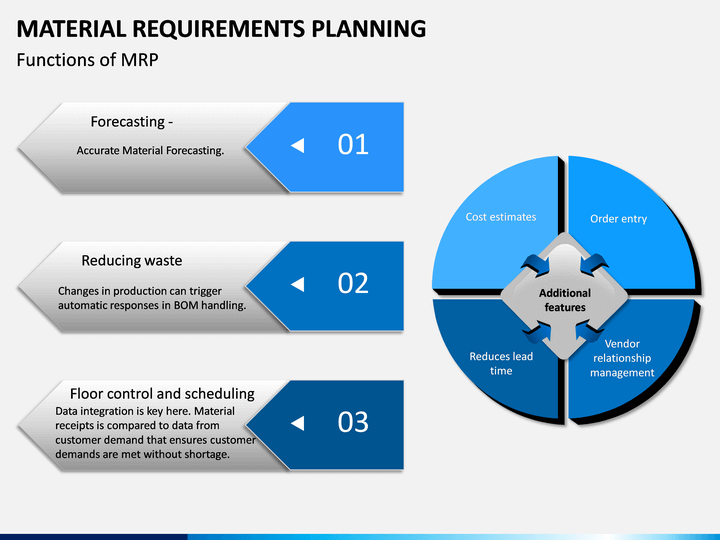 MATERIAL REQUIREMENTS PLANNING

Functions of MRP

Forecasting -

Accurate Material Forecasting.

01

Reducing waste

Changes in production can trigger automatic responses in BOM handling.

02

Floor control and scheduling

Data integration is key here. Material receipts is compared to data from customer demand that ensures customer demands are met without shortage.

03

Cost estimates

Order entry

Additional features

Reduces lead time

Vendor relationship management